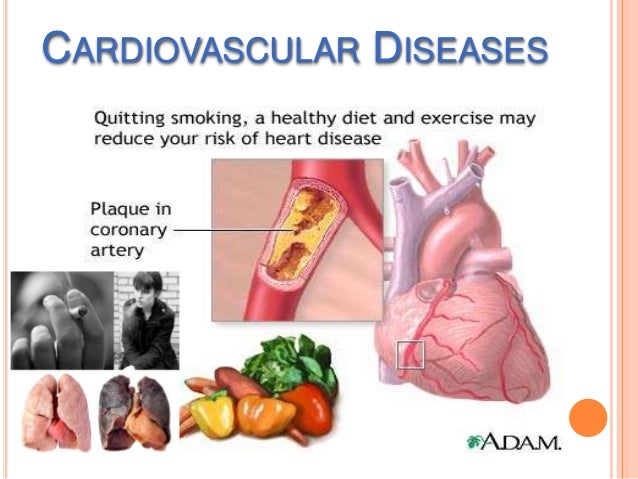 CARDIOVASCULAR DISEASES

Quitting smoking, a healthy diet and exercise may reduce your risk of heart disease

Plaque in coronary artery

A.D.A.M.